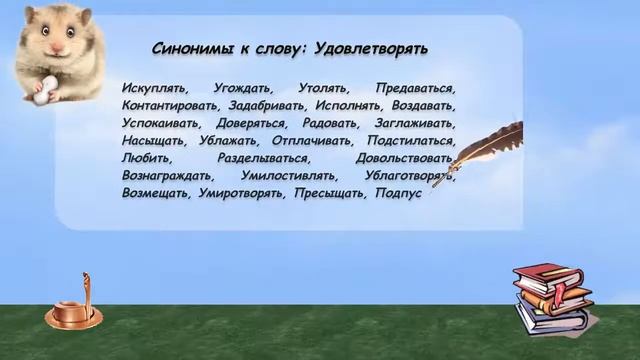 Синонимы к слову: Удовлетворять

Искуплять, Угождать, Утолять, Предаваться, Контантировать, Задабривать, Исполнять, Воздавать, Успокаивать, Доверяться, Радовать, Заглаживать, Насыщать, Ублажать, Отплачивать, Подстилаться, Любить, Разделываться, Довольствовать, Вознаграждать, Умилостивлять, Ублаготворять, Возмещать, Умиротворять, Пресыщать, Подпус